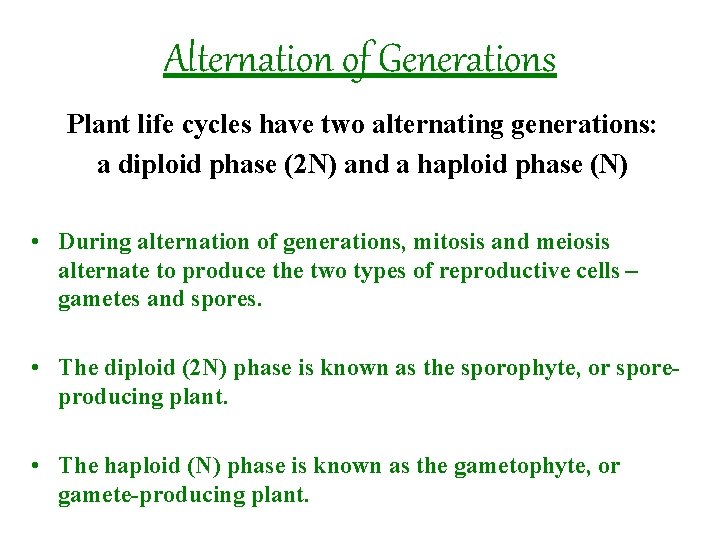 Alternation of Generations

Plant life cycles have two alternating generations: a diploid phase (2N) and a haploid phase (N)

• During alternation of generations, mitosis and meiosis alternate to produce the two types of reproductive cells – gametes and spores.

• The diploid (2N) phase is known as the sporophyte, or spore-producing plant.

• The haploid (N) phase is known as the gametophyte, or gamete-producing plant.